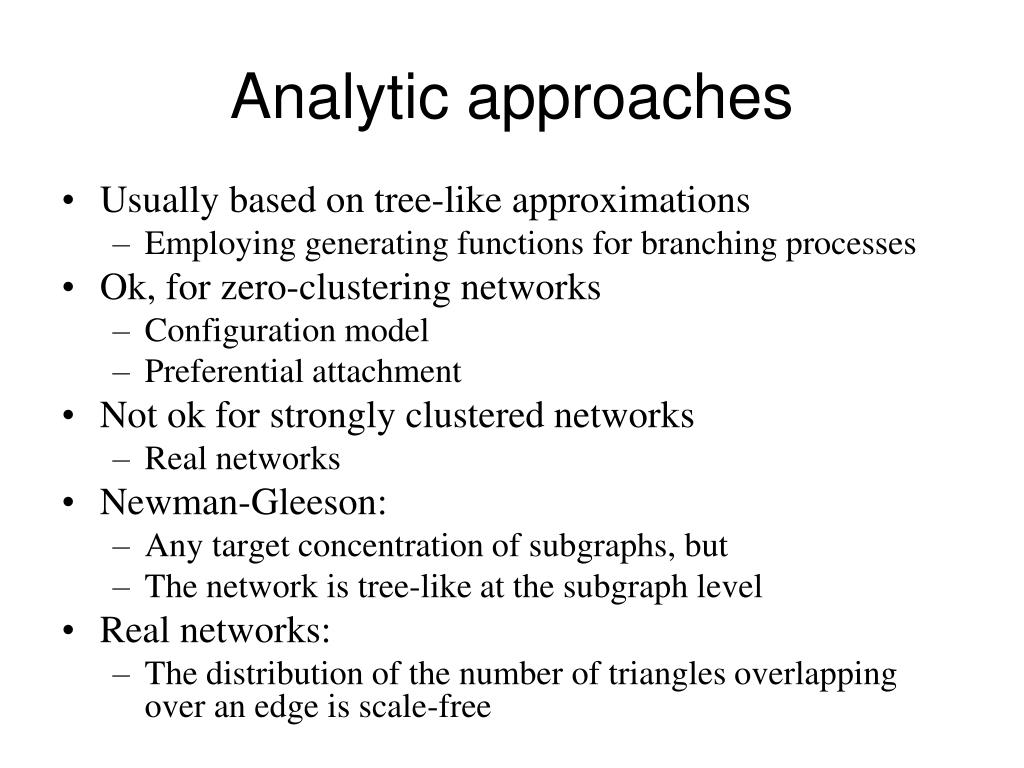 Analytic approaches

• Usually based on tree-like approximations
  – Employing generating functions for branching processes
• Ok, for zero-clustering networks
  – Configuration model
  – Preferential attachment
• Not ok for strongly clustered networks
  – Real networks
• Newman-Gleeson:
  – Any target concentration of subgraphs, but
  – The network is tree-like at the subgraph level
• Real networks:
  – The distribution of the number of triangles overlapping over an edge is scale-free